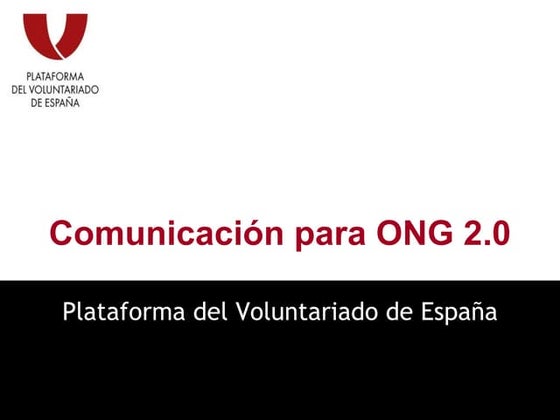 PLATAFORMA
DEL VOLUNTARIADO
DE ESPAÑA

Comunicación para ONG 2.0

Plataforma del Voluntariado de España